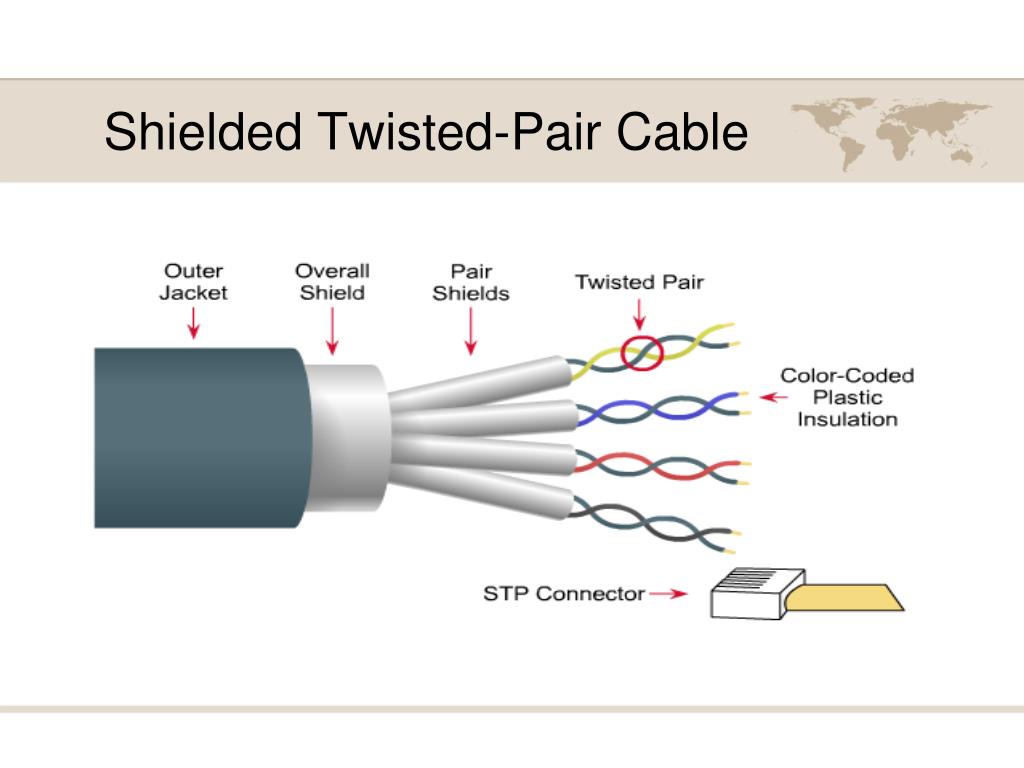 Shielded Twisted-Pair Cable

Outer Jacket

Overall Shield

Pair Shields

Twisted Pair

Color-Coded Plastic Insulation

STP Connector